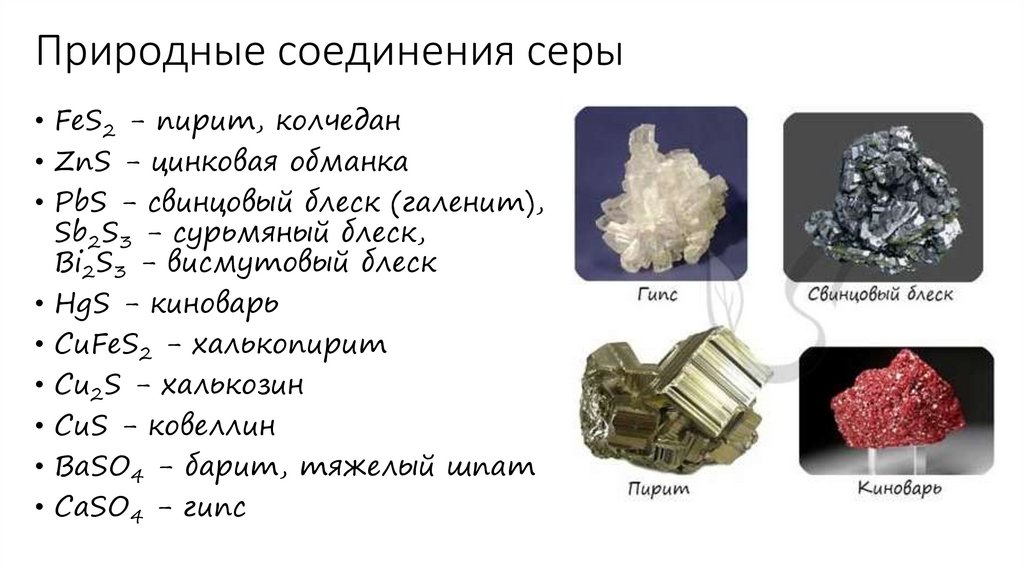 Природные соединения серы

• $FeS_2$ – пирит, колчедан
• $ZnS$ – цинковая обманка
• $PbS$ – свинцовый блеск (галенит), $Sb_2S_3$ – сурьмяный блеск, $Bi_2S_3$ – висмутовый блеск
• $HgS$ – киноварь
• $CuFeS_2$ – халькопирит
• $Cu_2S$ – халькозин
• $CuS$ – ковеллин
• $BaSO_4$ – барит, тяжелый шпат
• $CaSO_4$ – гипс

Гипс
Свинцовый блеск
Пирит
Киноварь